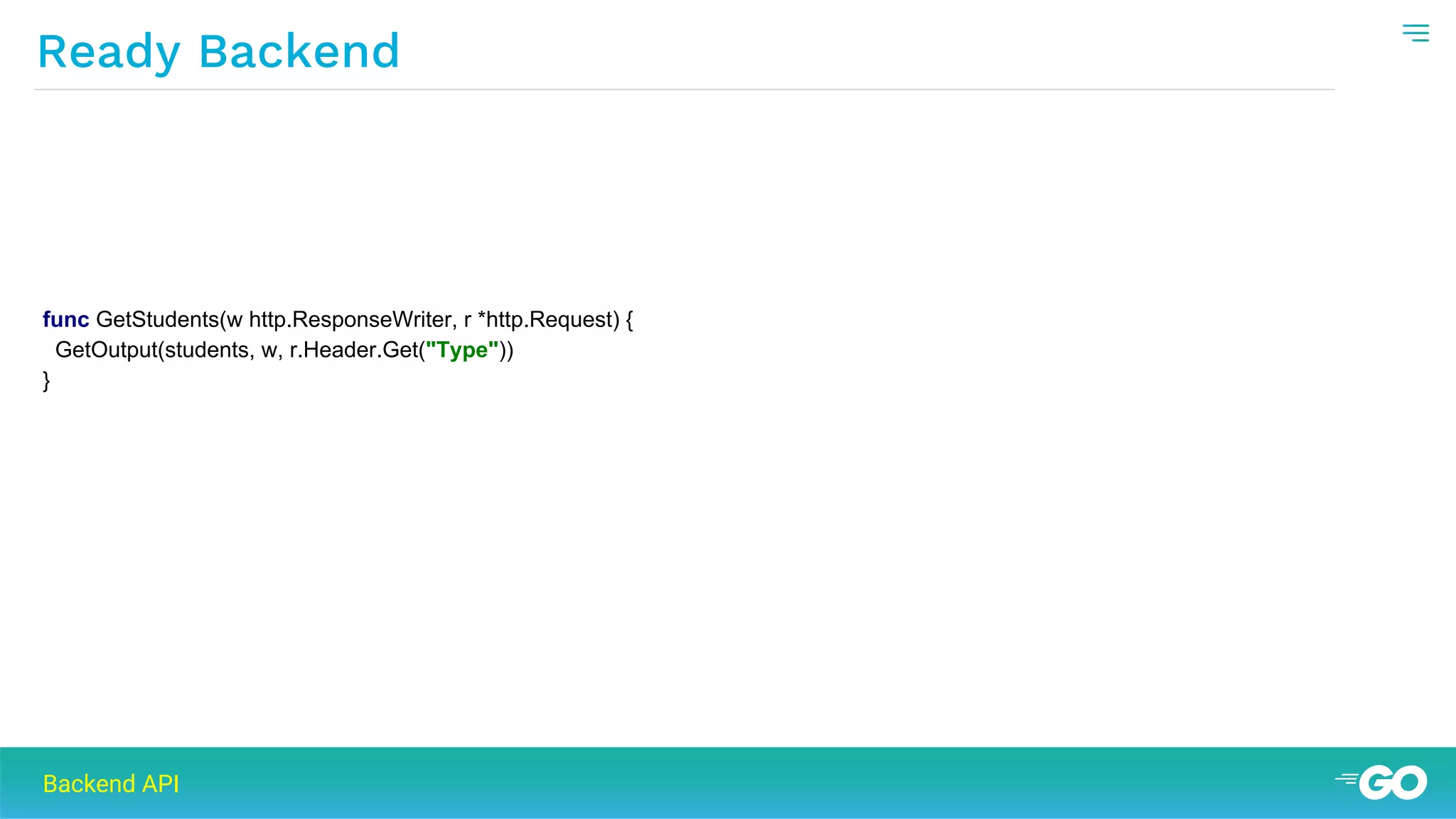 Ready Backend

func GetStudents(w http.ResponseWriter, r *http.Request) {
  GetOutput(students, w, r.Header.Get("Type"))
}

Backend API

GO